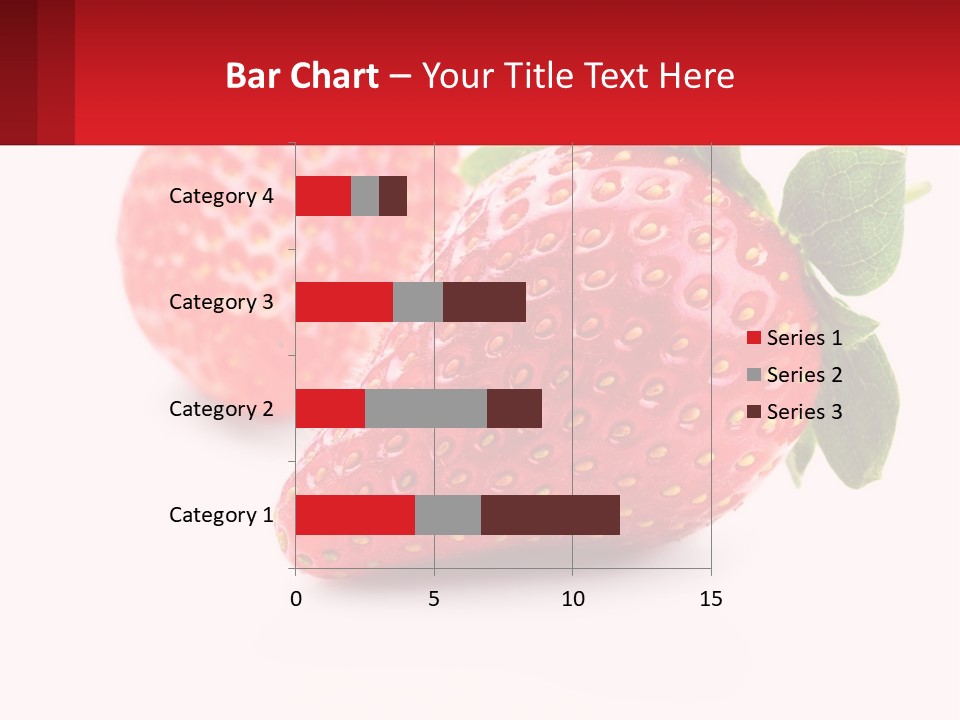 Bar Chart – Your Title Text Here

Category 4
Category 3
Category 2
Category 1

0
5
10
15

Series 1
Series 2
Series 3